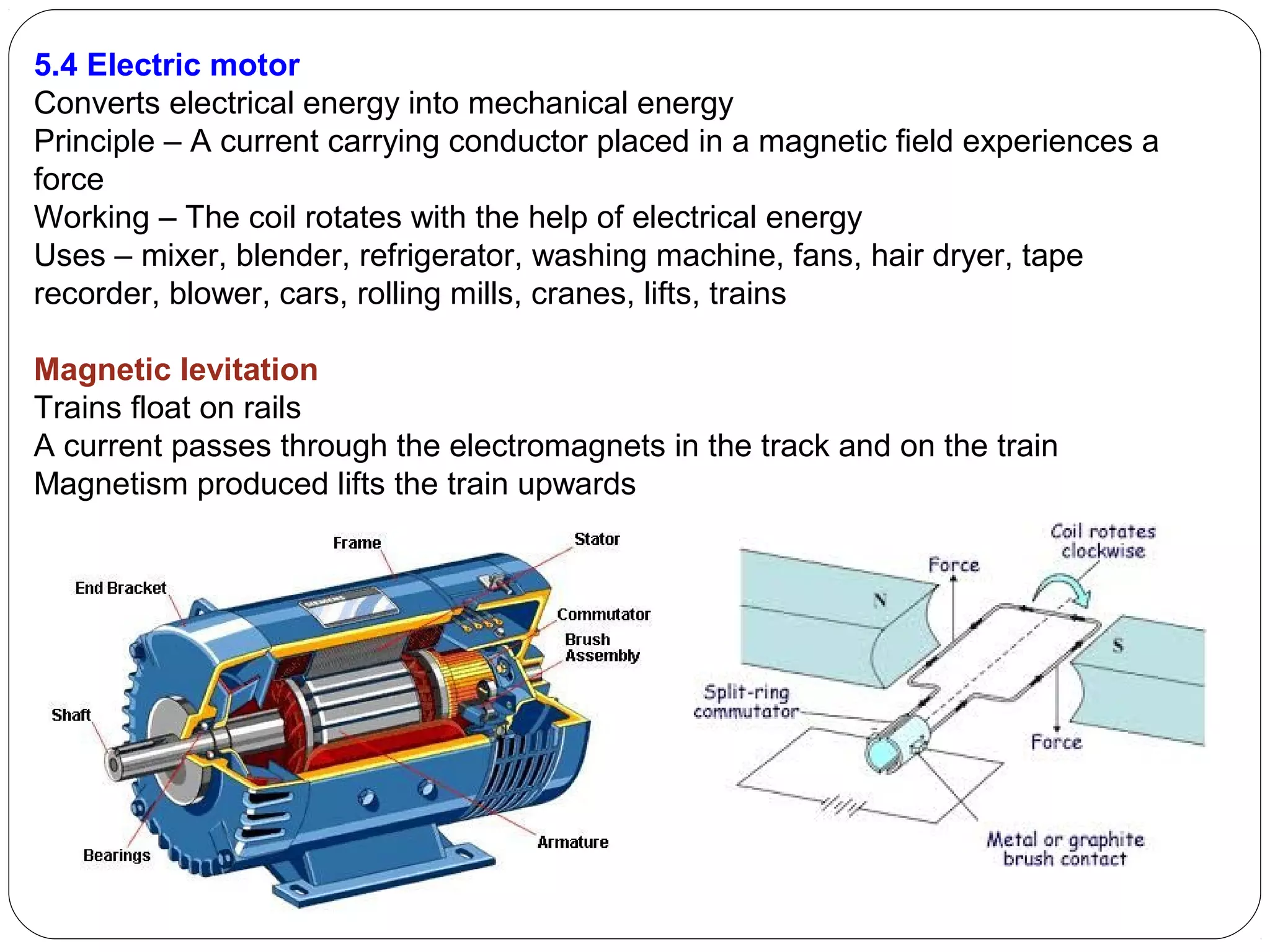 5.4 Electric motor
Converts electrical energy into mechanical energy
Principle – A current carrying conductor placed in a magnetic field experiences a force
Working – The coil rotates with the help of electrical energy
Uses – mixer, blender, refrigerator, washing machine, fans, hair dryer, tape recorder, blower, cars, rolling mills, cranes, lifts, trains

Magnetic levitation
Trains float on rails
A current passes through the electromagnets in the track and on the train
Magnetism produced lifts the train upwards

Frame
Stator
End Bracket
Commutator
Brush Assembly
Shaft
Bearings
Armature

Coil rotates clockwise
Force
N
S
Split-ring commutator
Force
Metal or graphite brush contact